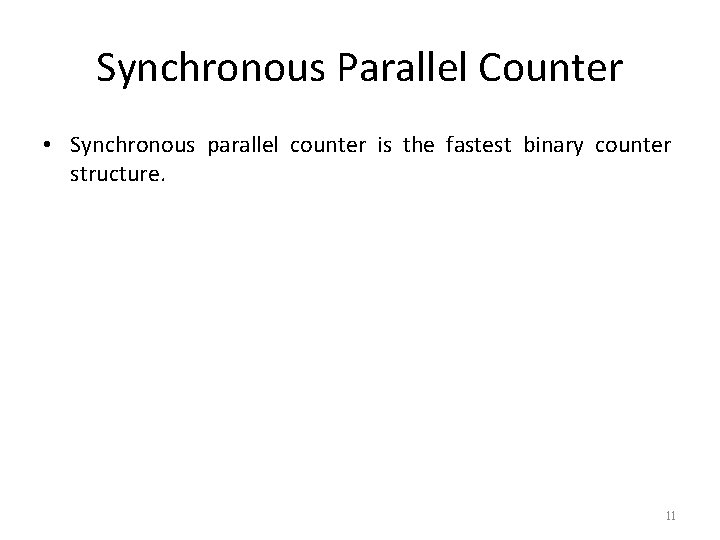 Synchronous Parallel Counter

• Synchronous parallel counter is the fastest binary counter structure.

11